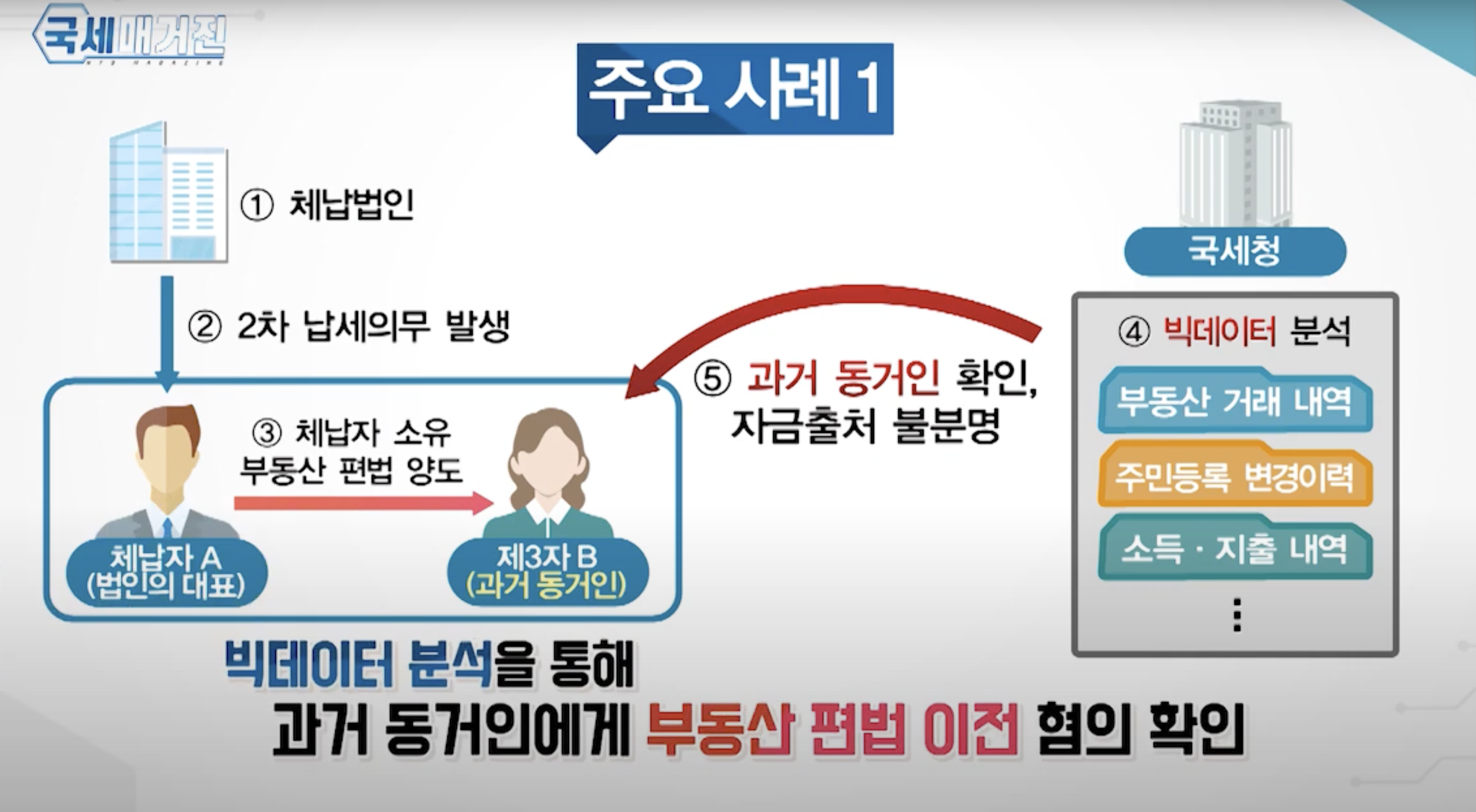 국세매거진
NTS MAGAZINE

주요 사례 1

① 체납법인

② 2차 납세의무 발생

③ 체납자 소유 부동산 편법 양도

체납자 A (법인의 대표)

제3자 B (과거 동거인)

⑤ 과거 동거인 확인, 자금출처 불분명

국세청

④ 빅데이터 분석

부동산 거래 내역

주민등록 변경이력

소득 · 지출 내역

⋮

빅데이터 분석을 통해
과거 동거인에게 부동산 편법 이전 혐의 확인